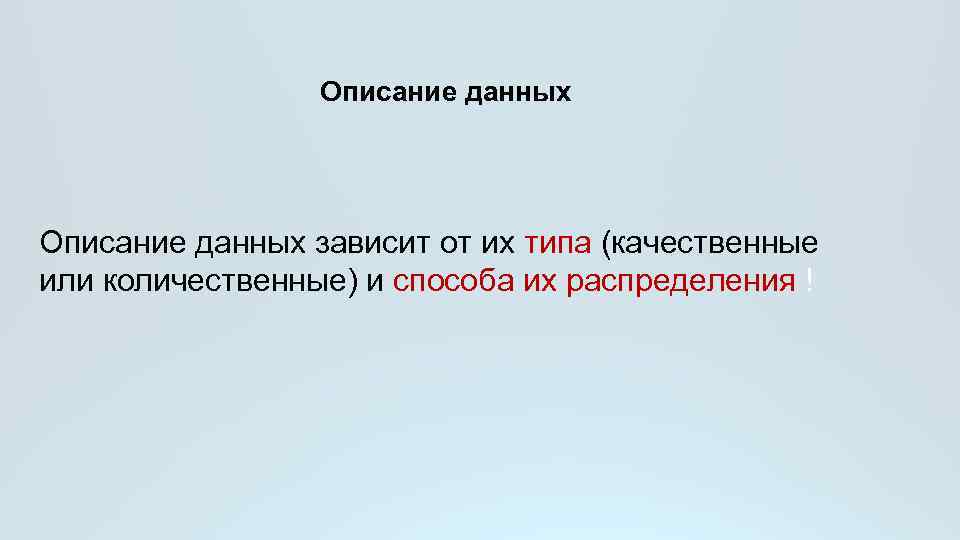 Описание данных

Описание данных зависит от их типа (качественные или количественные) и способа их распределения !